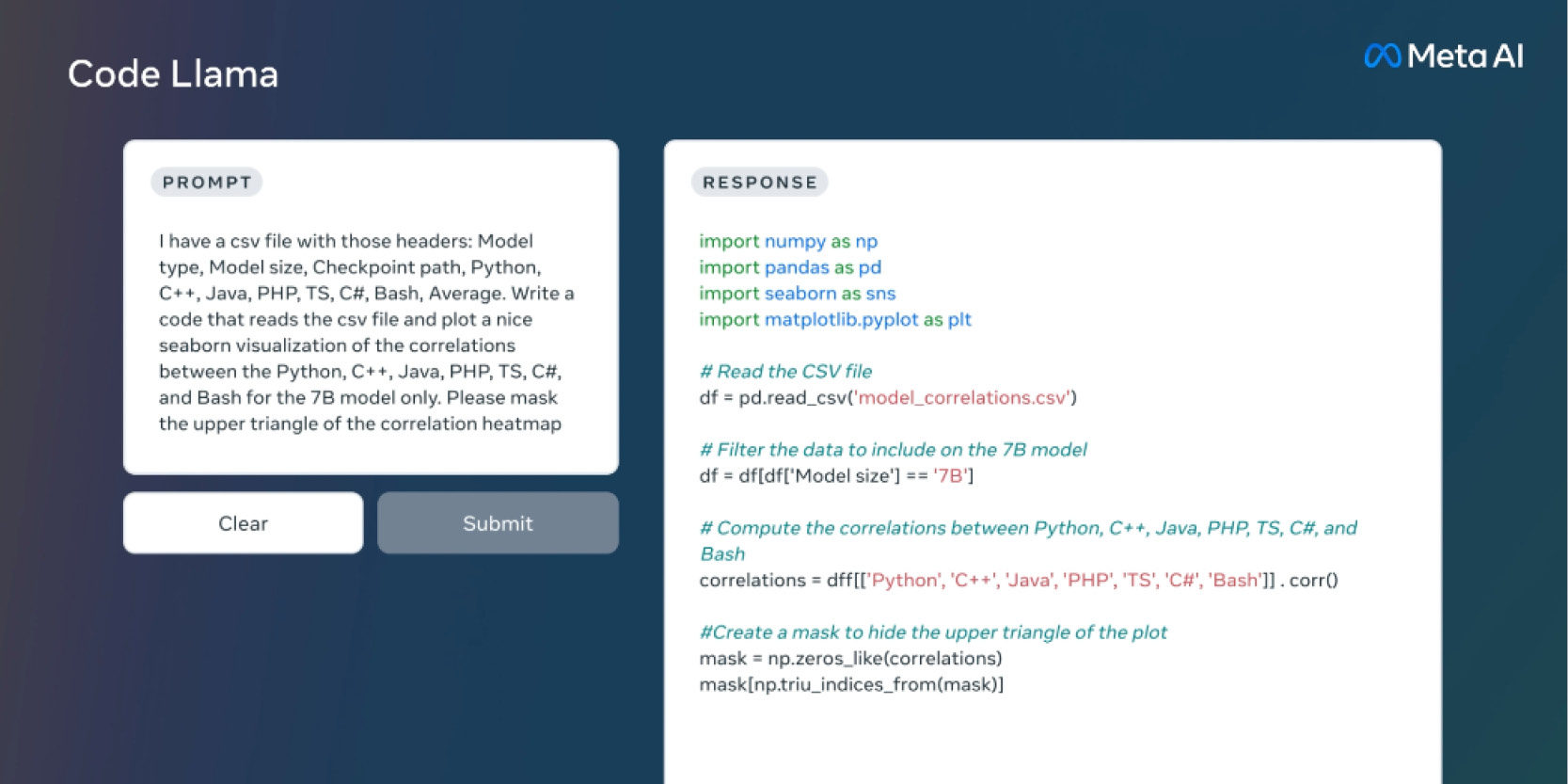 Code Llama

Meta AI

PROMPT

I have a csv file with those headers: Model type, Model size, Checkpoint path, Python, C++, Java, PHP, TS, C#, Bash, Average. Write a code that reads the csv file and plot a nice seaborn visualization of the correlations between the Python, C++, Java, PHP, TS, C#, and Bash for the 7B model only. Please mask the upper triangle of the correlation heatmap

Clear

Submit

RESPONSE

import numpy as np
import pandas as pd
import seaborn as sns
import matplotlib.pyplot as plt

# Read the CSV file
df = pd.read_csv('model_correlations.csv')

# Filter the data to include on the 7B model
df = df[df['Model size'] == '7B']

# Compute the correlations between Python, C++, Java, PHP, TS, C#, and Bash
correlations = dff[['Python', 'C++', 'Java', 'PHP', 'TS', 'C#', 'Bash']] . corr()

#Create a mask to hide the upper triangle of the plot
mask = np.zeros_like(correlations)
mask[np.triu_indices_from(mask)]